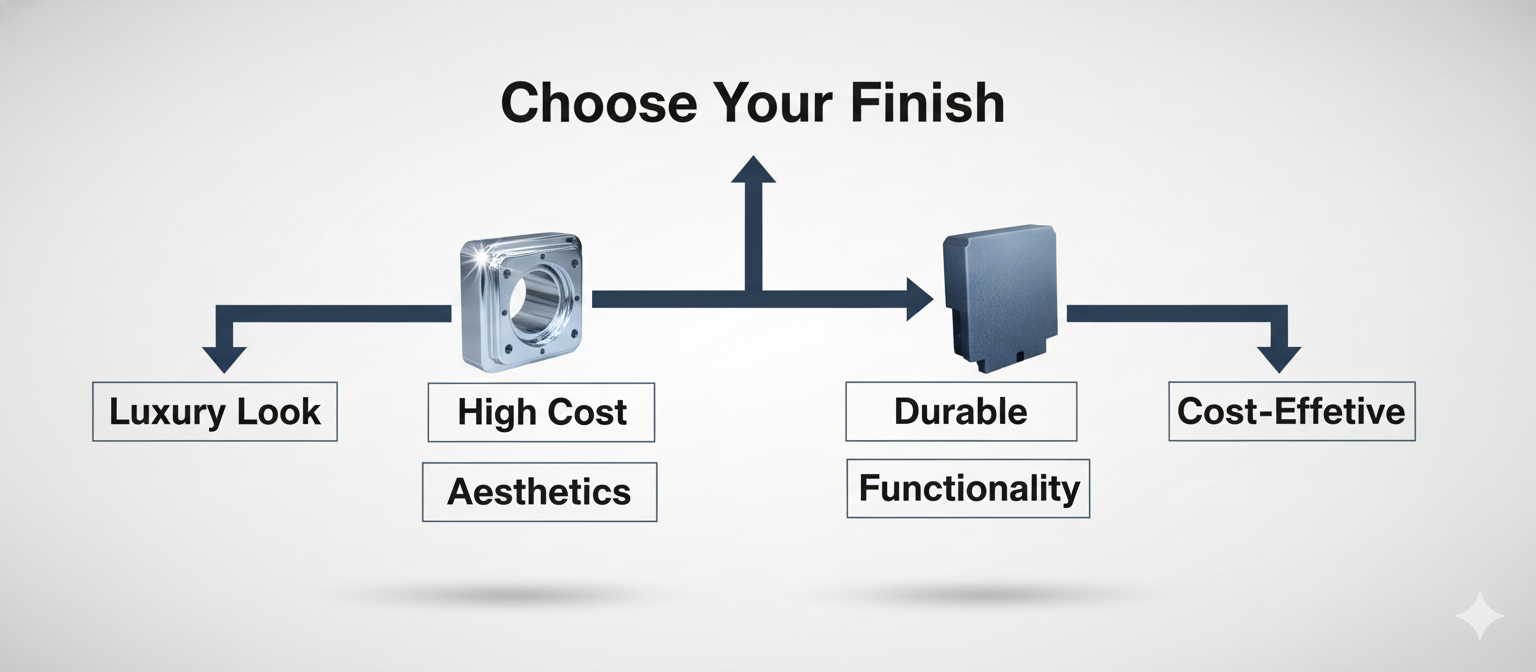 Choose Your Finish

Luxury Look

High Cost

Aesthetics

Durable

Functionality

Cost-Effetive